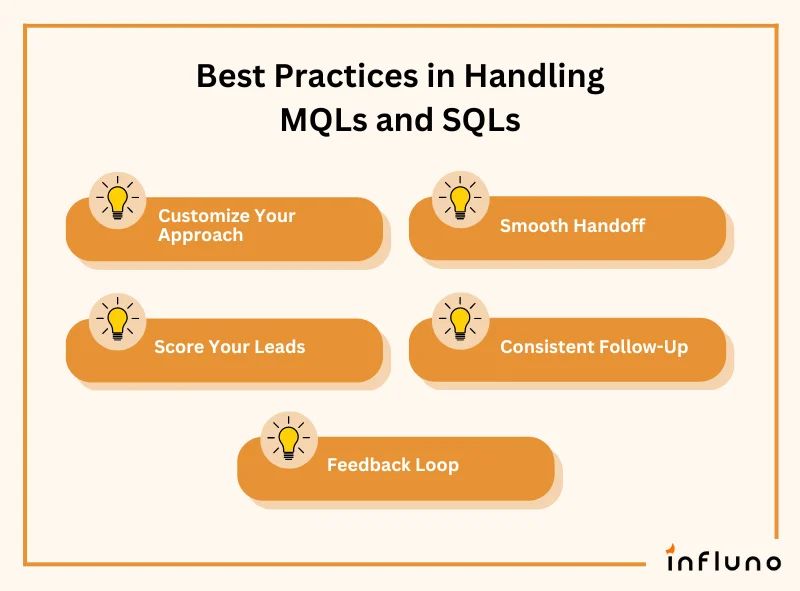 Best Practices in Handling MQLs and SQLs

Customize Your Approach

Smooth Handoff

Score Your Leads

Consistent Follow-Up

Feedback Loop

influno